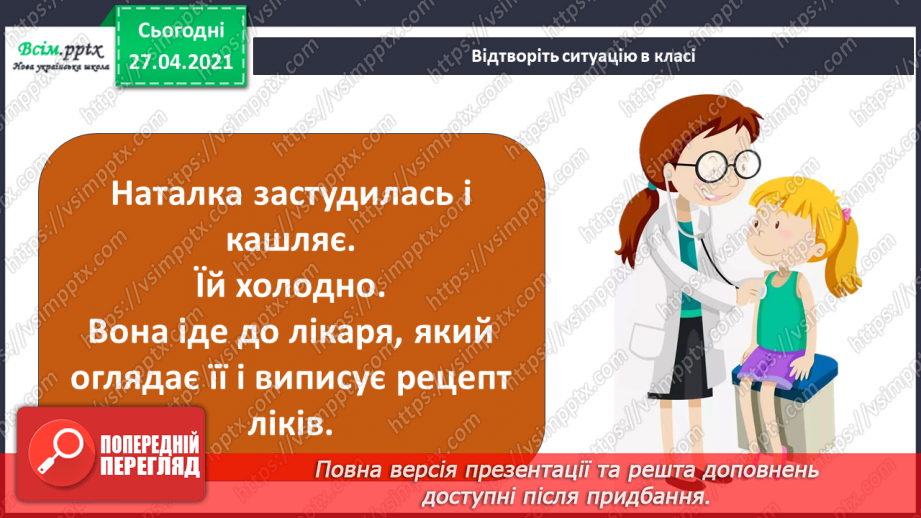 Всім.pptx
Нова українська школа

Сьогодні
27.04.2021

Відтворіть ситуацію в класі

Наталка застудилась і кашляє.
Їй холодно.
Вона іде до лікаря, який оглядає її і виписує рецепт ліків.

ПОПЕРЕДНІЙ ПЕРЕГЛЯД

Повна версія презентації та решта доповнень доступні після придбання.

https://vsimpptx.com